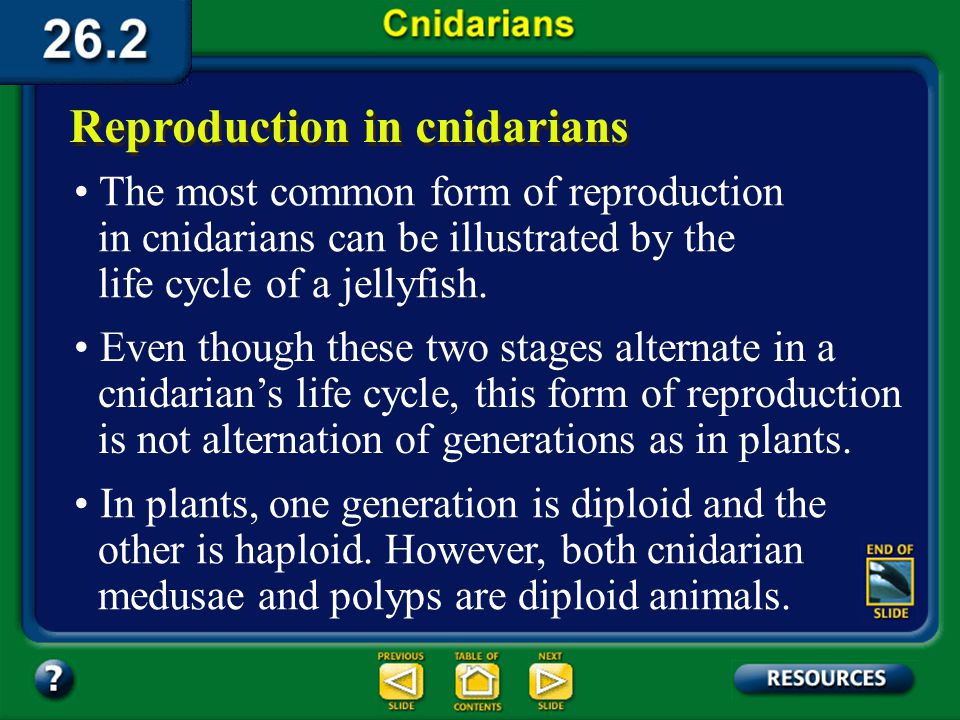 26.2

Cnidarians

Reproduction in cnidarians

• The most common form of reproduction in cnidarians can be illustrated by the life cycle of a jellyfish.

• Even though these two stages alternate in a cnidarian's life cycle, this form of reproduction is not alternation of generations as in plants.

• In plants, one generation is diploid and the other is haploid. However, both cnidarian medusae and polyps are diploid animals.

END OF SLIDE

?

PREVIOUS SLIDE

TABLE OF CONTENTS

NEXT SLIDE

RESOURCES